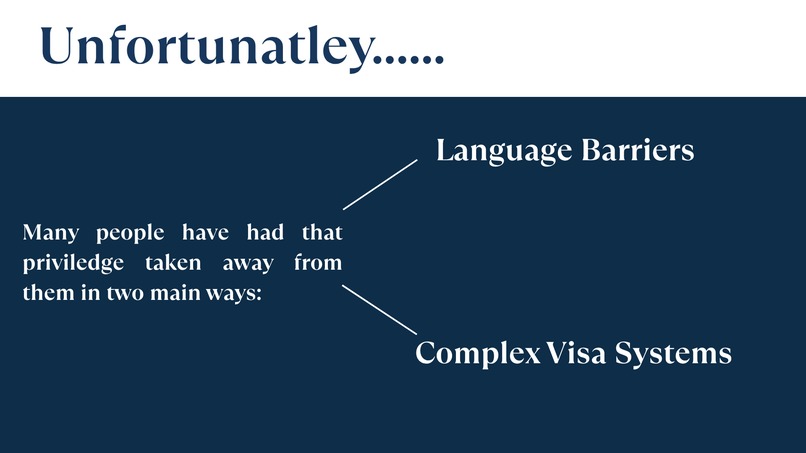 Unfortunatley......

Many people have had that priviledge taken away from them in two main ways:

Language Barriers

Complex Visa Systems